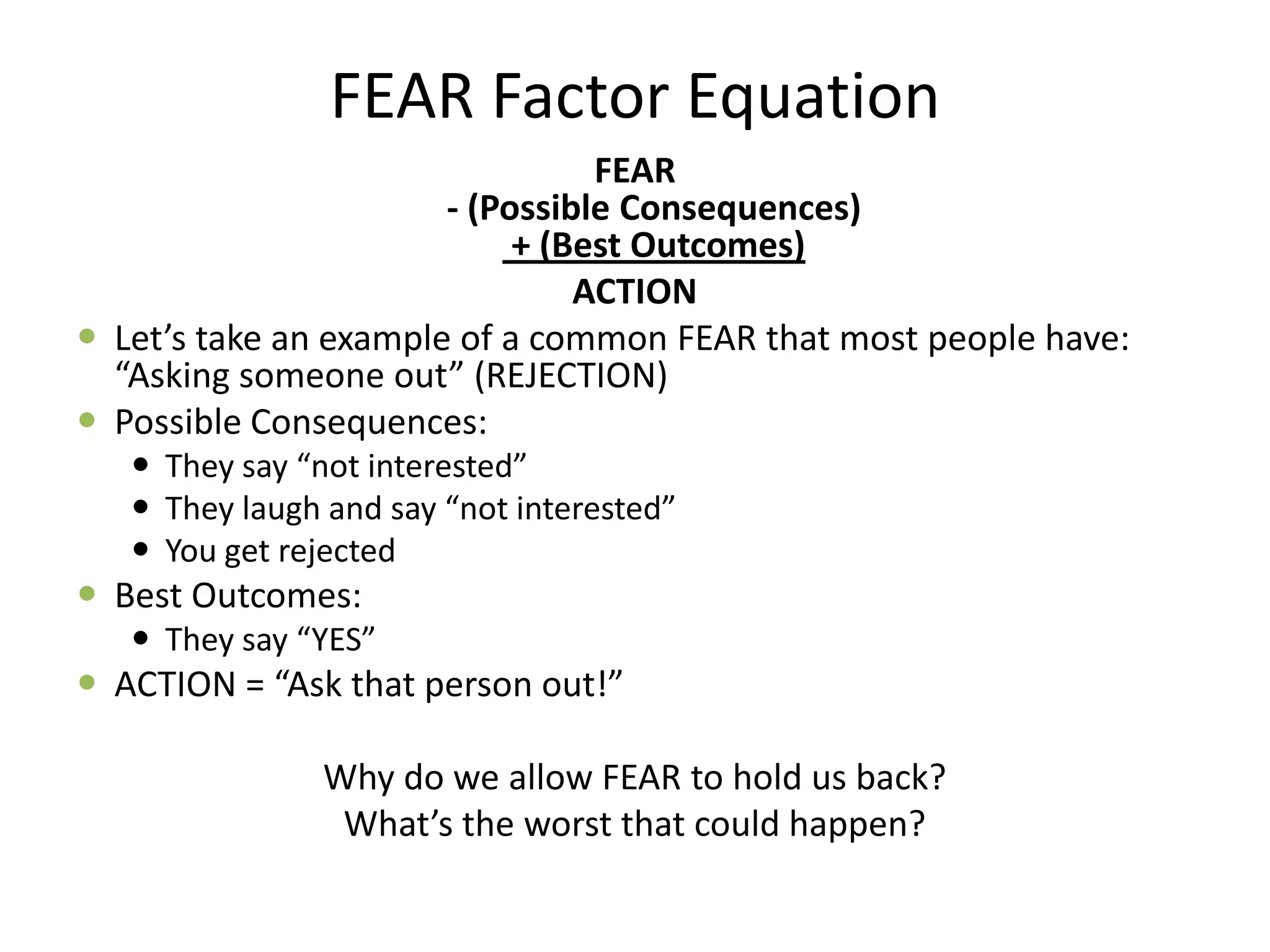 FEAR Factor Equation

FEAR
- (Possible Consequences)
+ (Best Outcomes)
ACTION

- Let’s take an example of a common FEAR that most people have: “Asking someone out” (REJECTION)
- Possible Consequences:
  - They say “not interested”
  - They laugh and say “not interested”
  - You get rejected
- Best Outcomes:
  - They say “YES”
- ACTION = “Ask that person out!”

Why do we allow FEAR to hold us back?
What’s the worst that could happen?